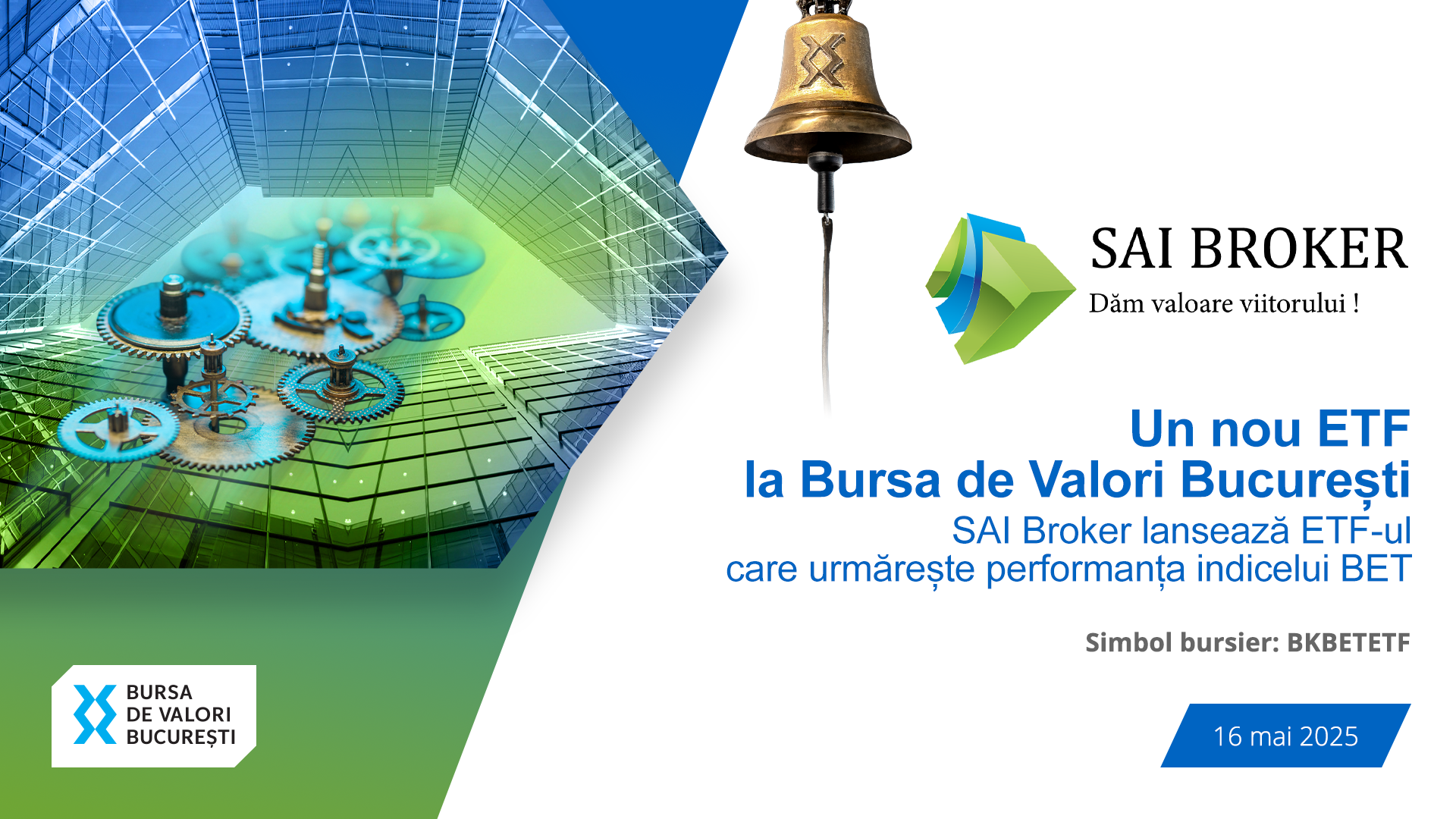 SAI BROKER
Dăm valoare viitorului !

Un nou ETF
la Bursa de Valori București
SAI Broker lansează ETF-ul
care urmărește performanța indicelui BET

Simbol bursier: BKBETETF

BURSA
DE VALORI
BUCUREȘTI

16 mai 2025